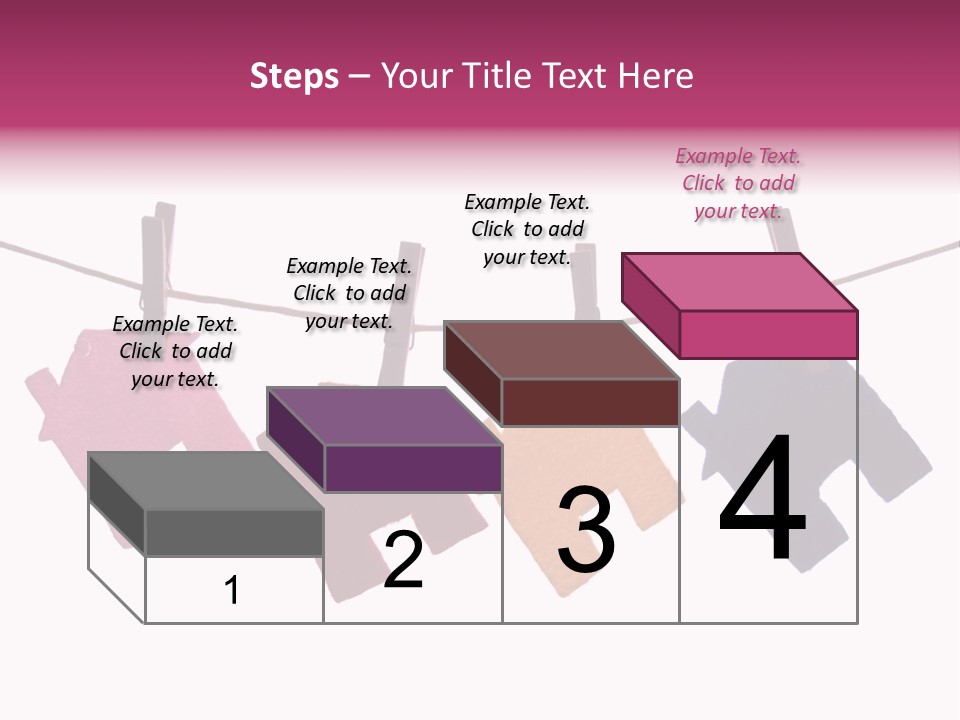 Steps – Your Title Text Here

Example Text. Click to add your text.

Example Text. Click to add your text.

Example Text. Click to add your text.

Example Text. Click to add your text.

1

2

3

4